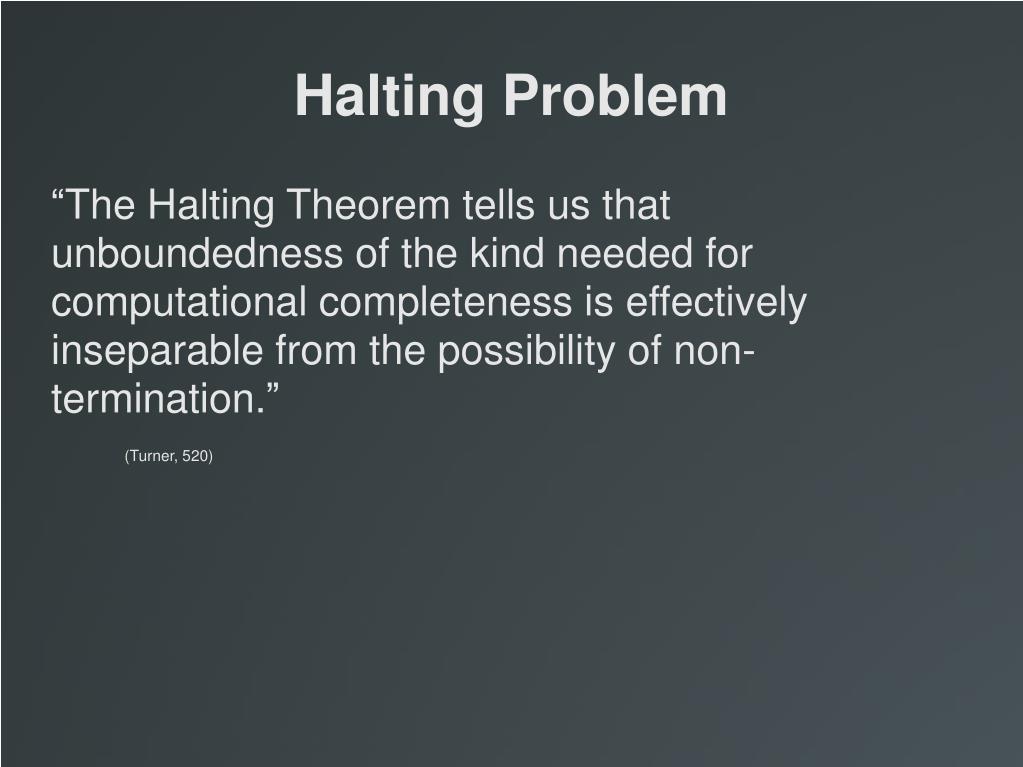 Halting Problem

“The Halting Theorem tells us that unboundedness of the kind needed for computational completeness is effectively inseparable from the possibility of non-termination.”

(Turner, 520)